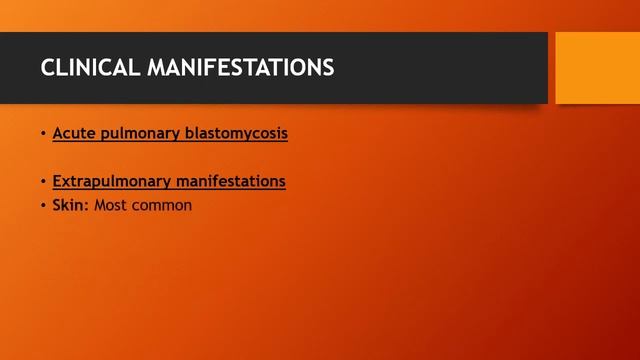 CLINICAL MANIFESTATIONS

• Acute pulmonary blastomycosis

• Extrapulmonary manifestations
• Skin: Most common